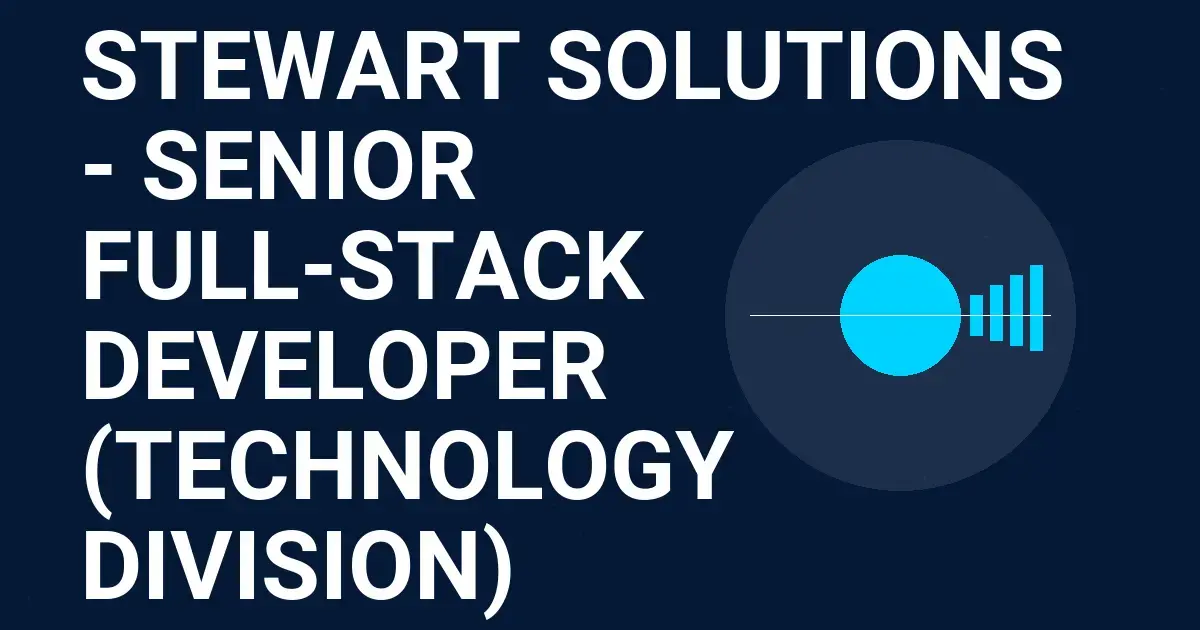 STEWART SOLUTIONS - SENIOR FULL-STACK DEVELOPER (TECHNOLOGY DIVISION)